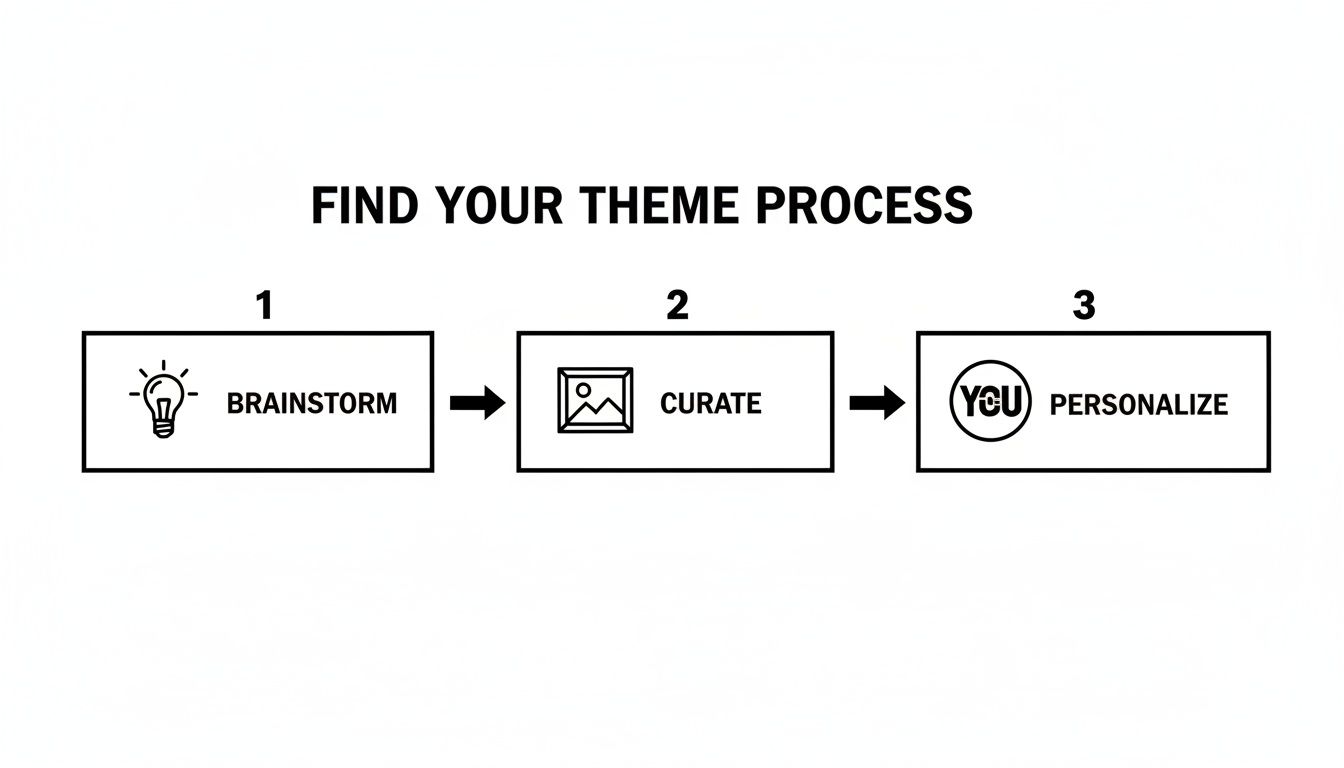 FIND YOUR THEME PROCESS

1

BRAINSTORM

2

CURATE

3

YOU

PERSONALIZE